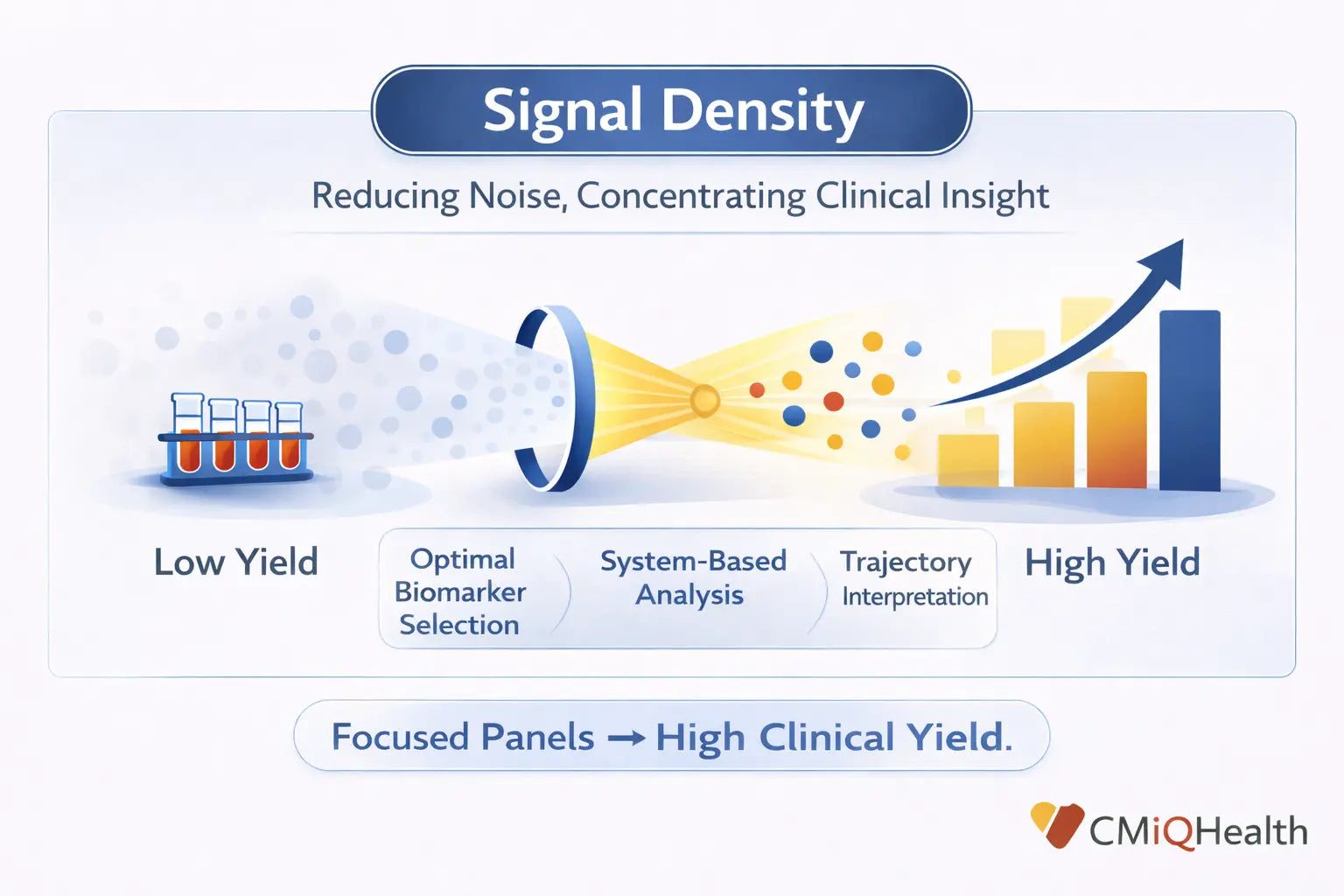 Signal Density

Reducing Noise, Concentrating Clinical Insight

Low Yield

Optimal Biomarker Selection

System-Based Analysis

Trajectory Interpretation

High Yield

Focused Panels → High Clinical Yield.

CMiQHealth